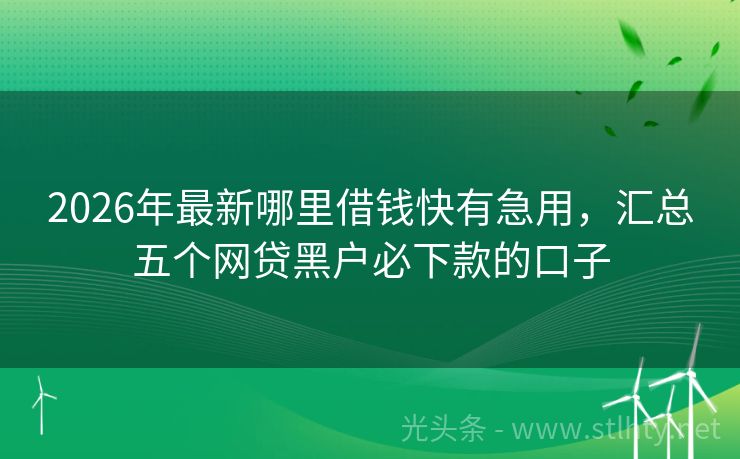 2026年最新哪里借钱快有急用，汇总五个网贷黑户必下款的口子

光头条 - www.stlhty.net